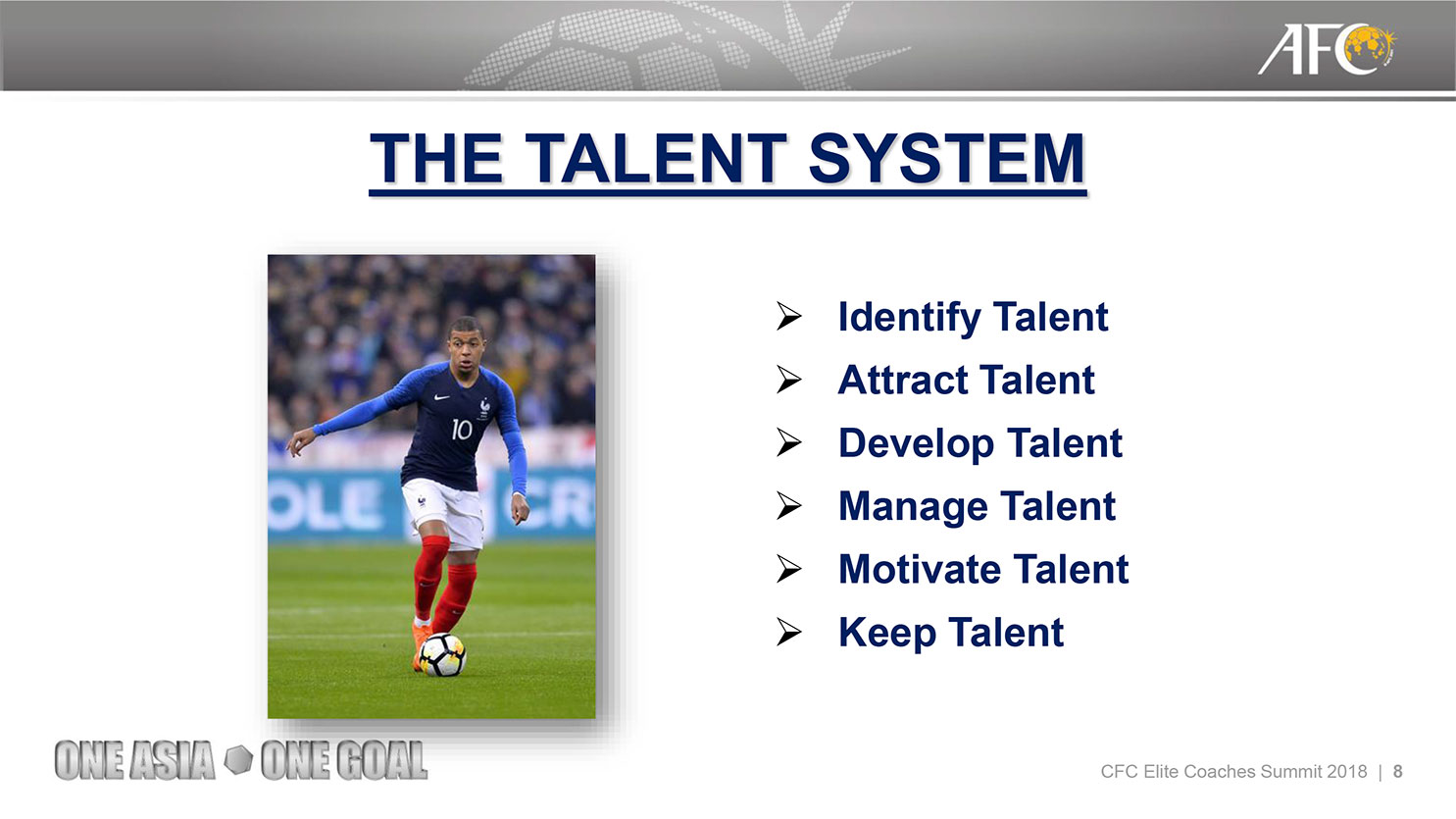 AFC

THE TALENT SYSTEM

10

OLE CR

➢ Identify Talent
➢ Attract Talent
➢ Develop Talent
➢ Manage Talent
➢ Motivate Talent
➢ Keep Talent

ONE ASIA ONE GOAL

CFC Elite Coaches Summit 2018 | 8